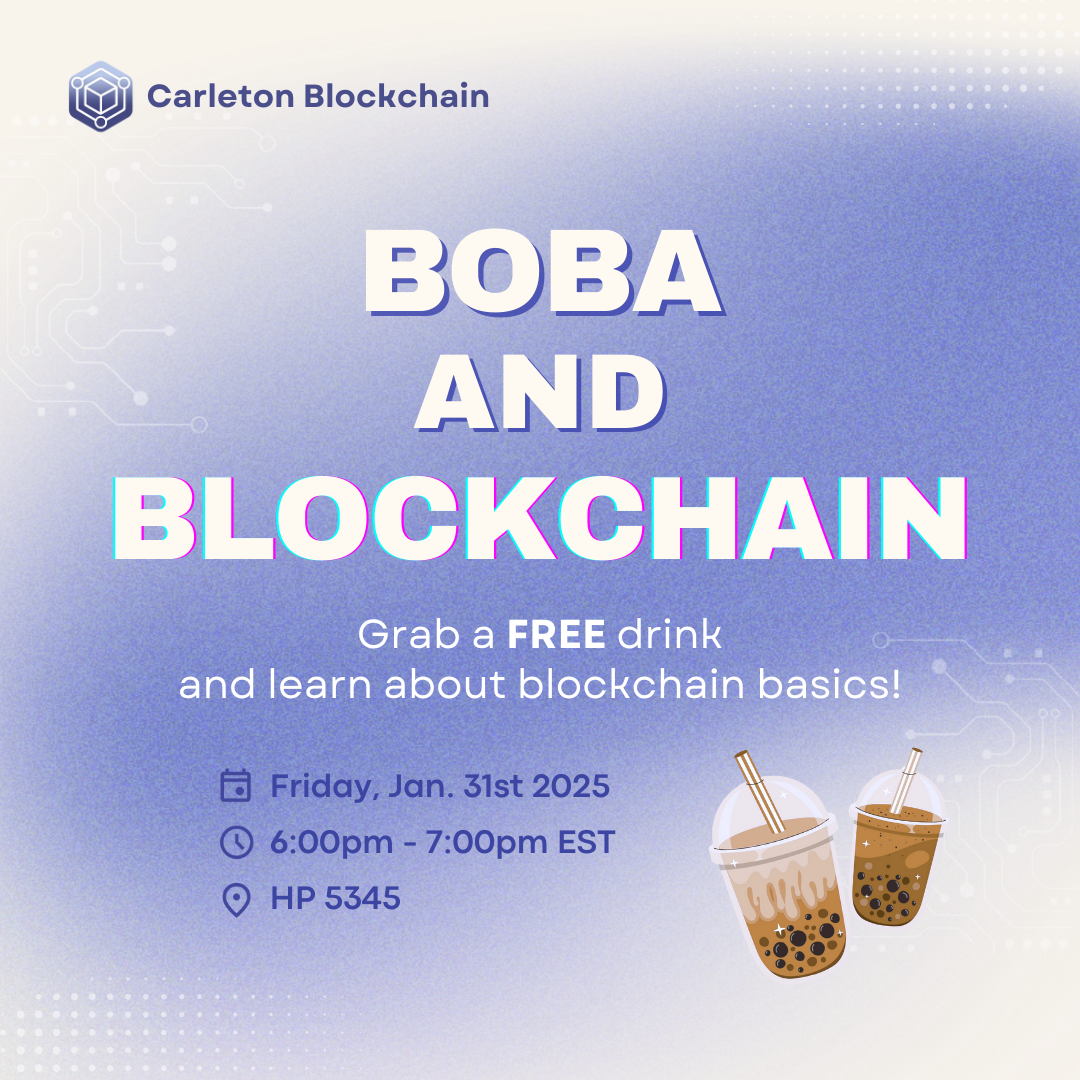 Carleton Blockchain

BOBA AND BLOCKCHAIN

Grab a FREE drink and learn about blockchain basics!

Friday, Jan. 31st 2025
6:00pm - 7:00pm EST
HP 5345